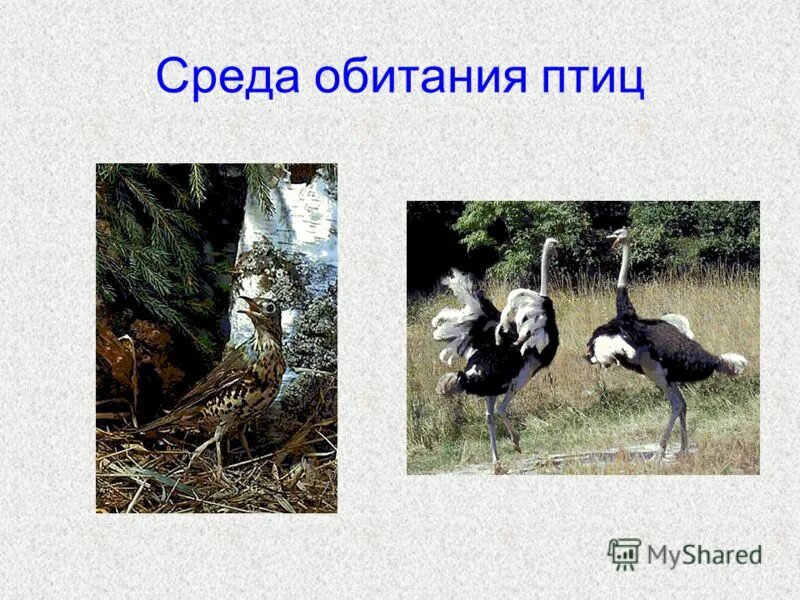 Среда обитания птиц

MyShared